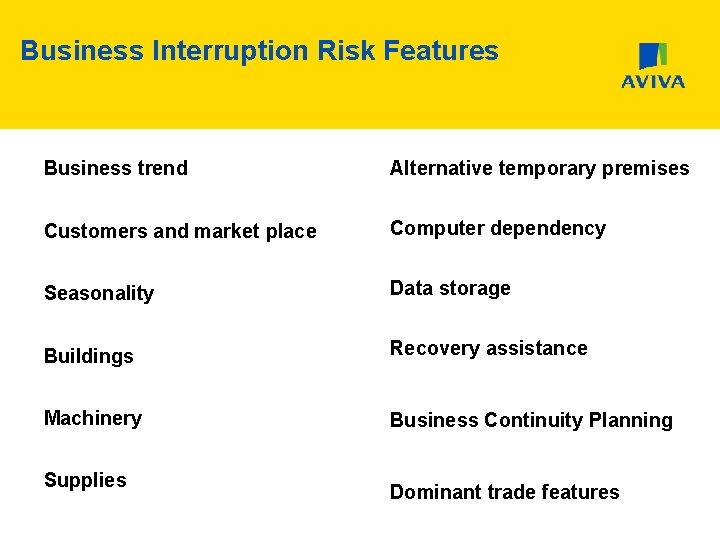 Business Interruption Risk Features

AVIVA

Business trend

Customers and market place

Seasonality

Buildings

Machinery

Supplies

Alternative temporary premises

Computer dependency

Data storage

Recovery assistance

Business Continuity Planning

Dominant trade features